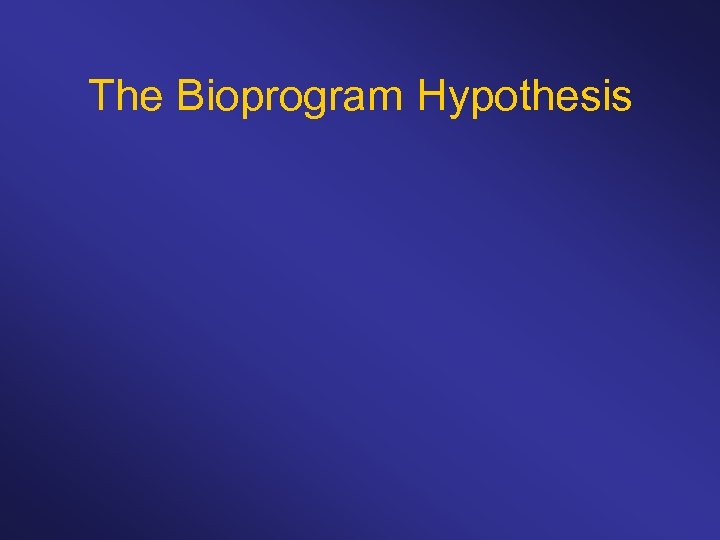 The Bioprogram Hypothesis